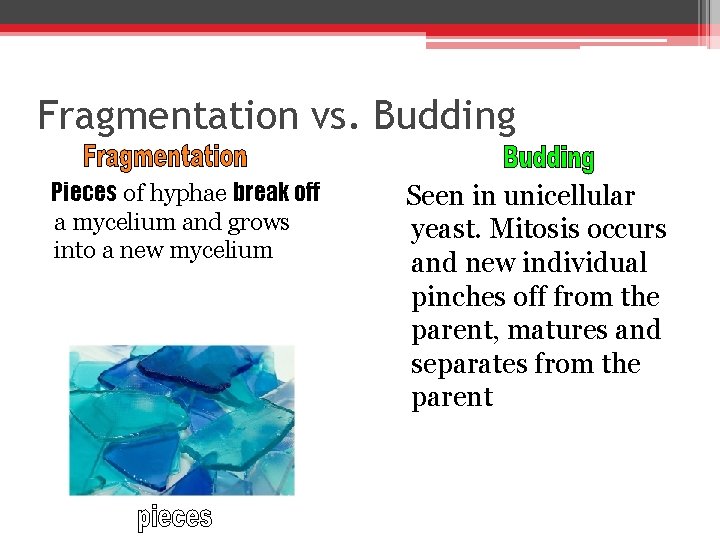 Fragmentation vs. Budding

Fragmentation

Pieces of hyphae break off a mycelium and grows into a new mycelium

pieces

Budding

Seen in unicellular yeast. Mitosis occurs and new individual pinches off from the parent, matures and separates from the parent